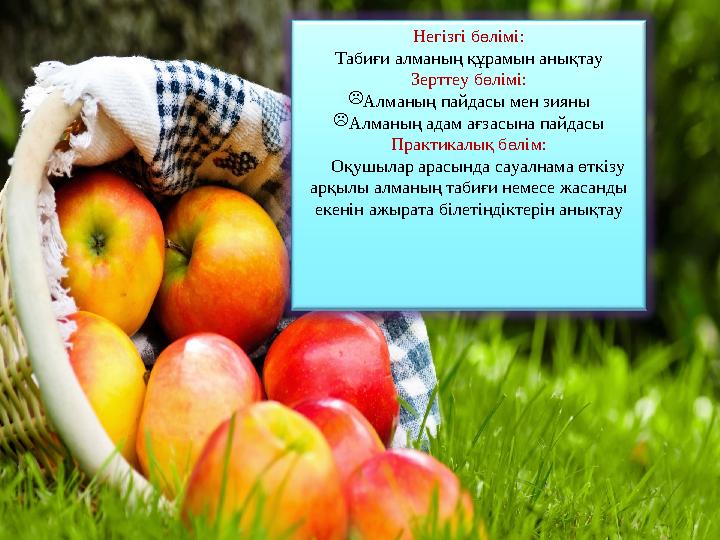 Негізгі бөлімі:
Табиғи алманың құрамын анықтау
Зерттеу бөлімі:
☹Алманың пайдасы мен зияны
☹Алманың адам ағзасына пайдасы
Практикалық бөлім:
Оқушылар арасында сауалнама өткізу арқылы алманың табиғи немесе жасанды екенін ажырата білетіндіктерін анықтау